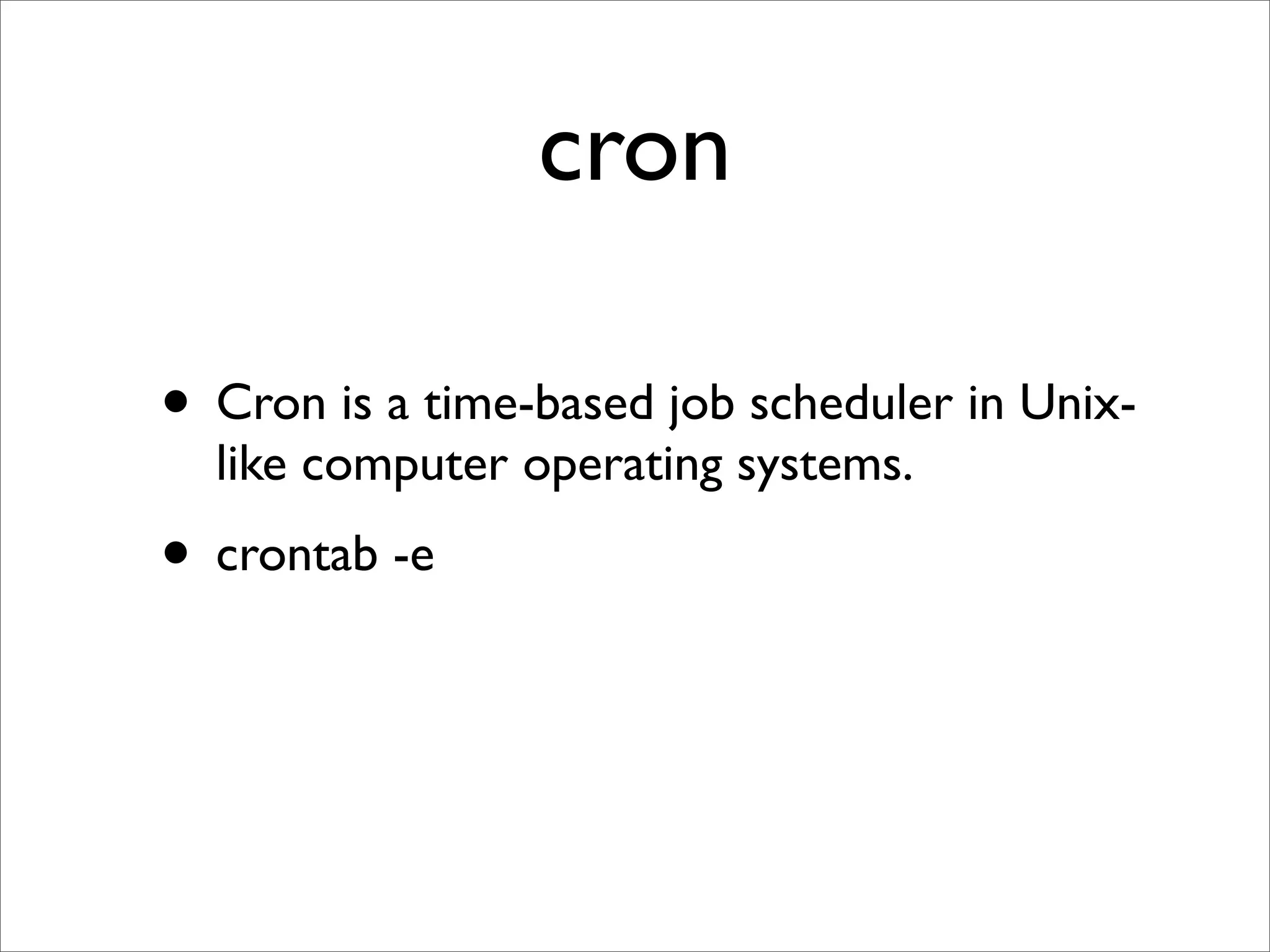 cron

• Cron is a time-based job scheduler in Unix-like computer operating systems.

• crontab -e